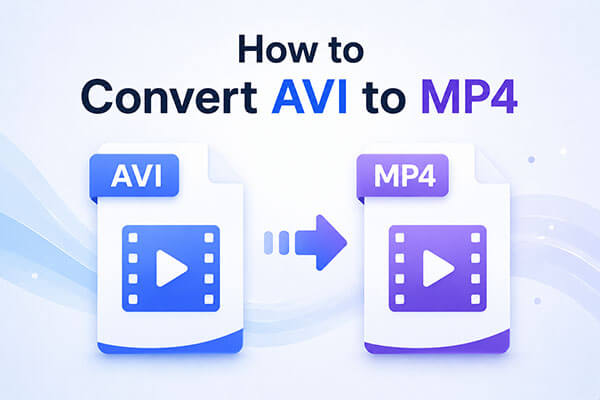 How to
Convert AVI to MP4

AVI

MP4